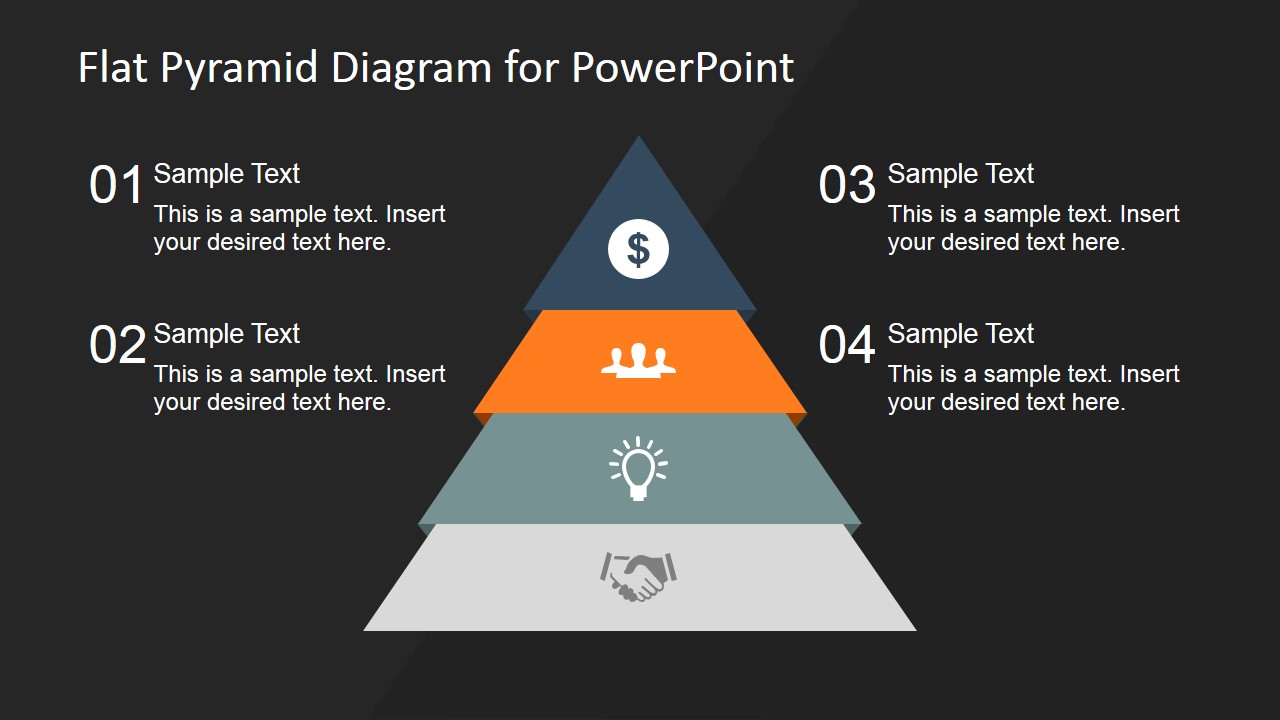 Flat Pyramid Diagram for PowerPoint

01 Sample Text
This is a sample text. Insert your desired text here.

02 Sample Text
This is a sample text. Insert your desired text here.

$

03 Sample Text
This is a sample text. Insert your desired text here.

04 Sample Text
This is a sample text. Insert your desired text here.